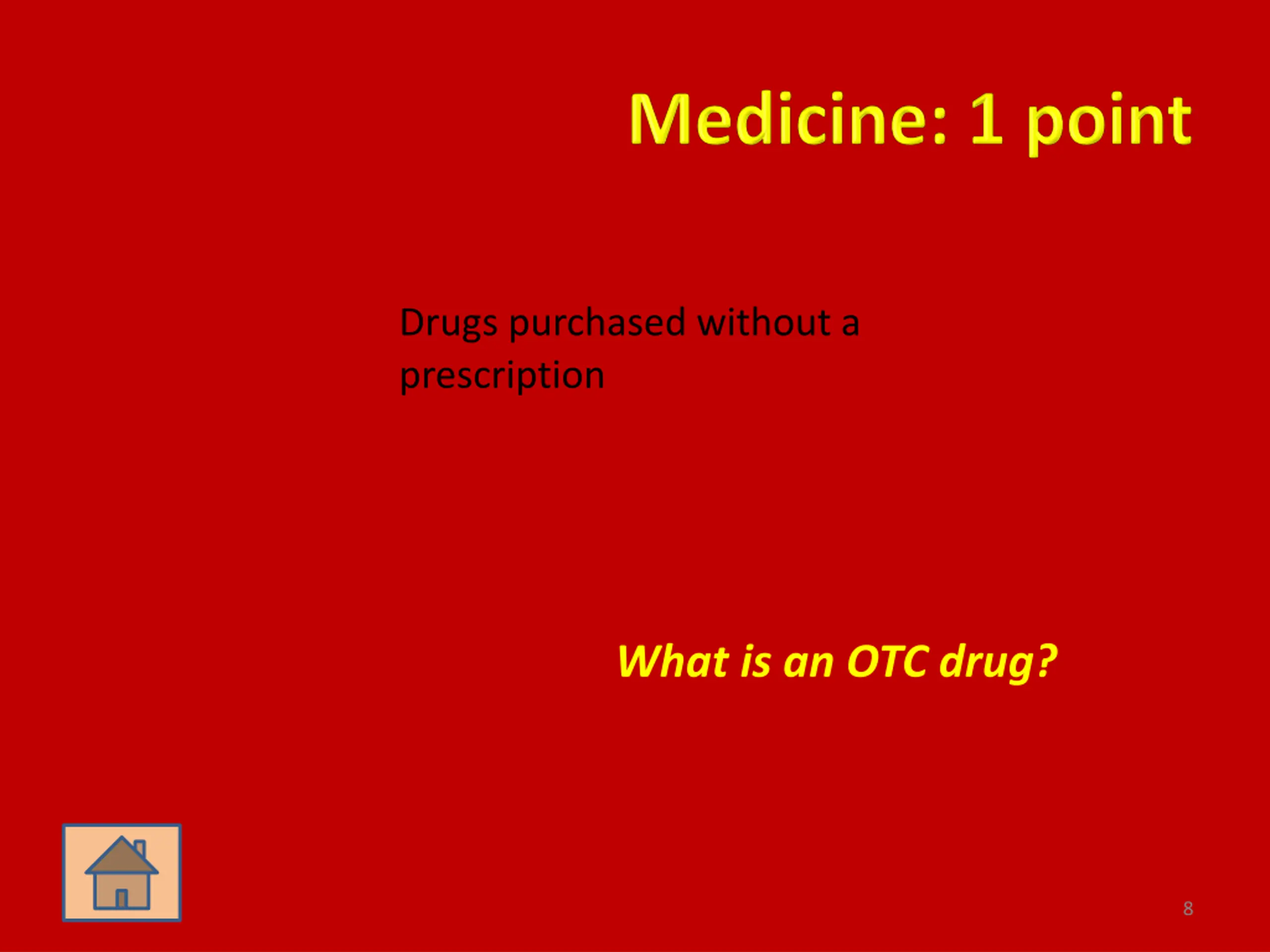 Medicine: 1 point

Drugs purchased without a prescription

What is an OTC drug?

8